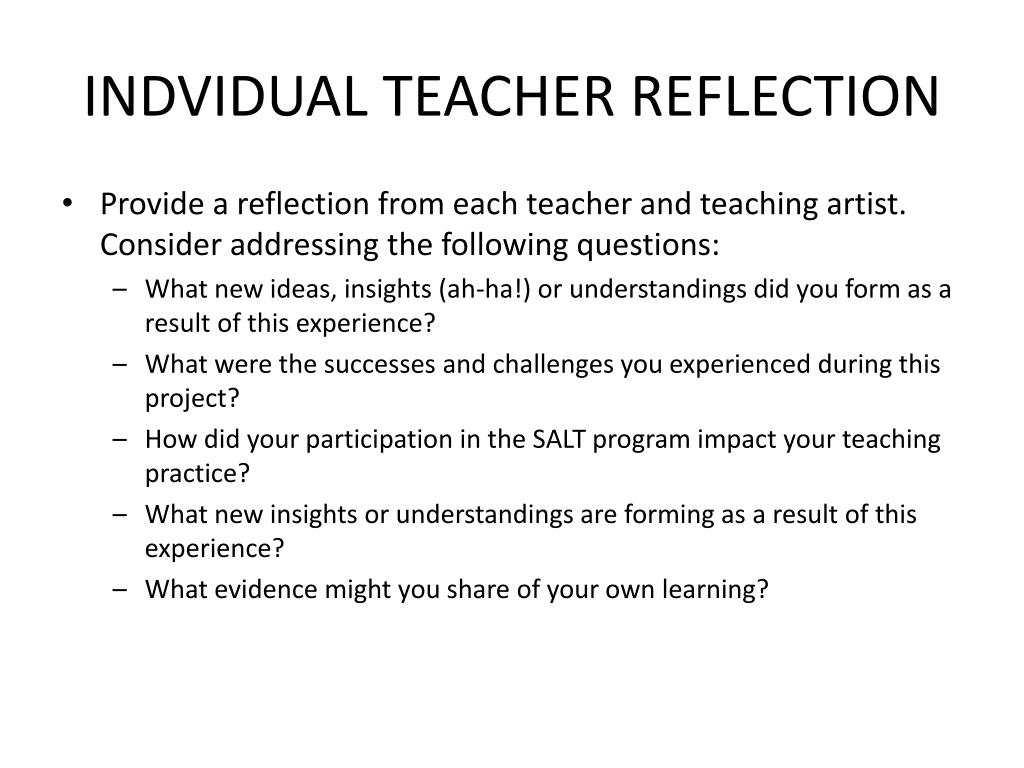 INDVIDUAL TEACHER REFLECTION

• Provide a reflection from each teacher and teaching artist. Consider addressing the following questions:
– What new ideas, insights (ah-ha!) or understandings did you form as a result of this experience?
– What were the successes and challenges you experienced during this project?
– How did your participation in the SALT program impact your teaching practice?
– What new insights or understandings are forming as a result of this experience?
– What evidence might you share of your own learning?